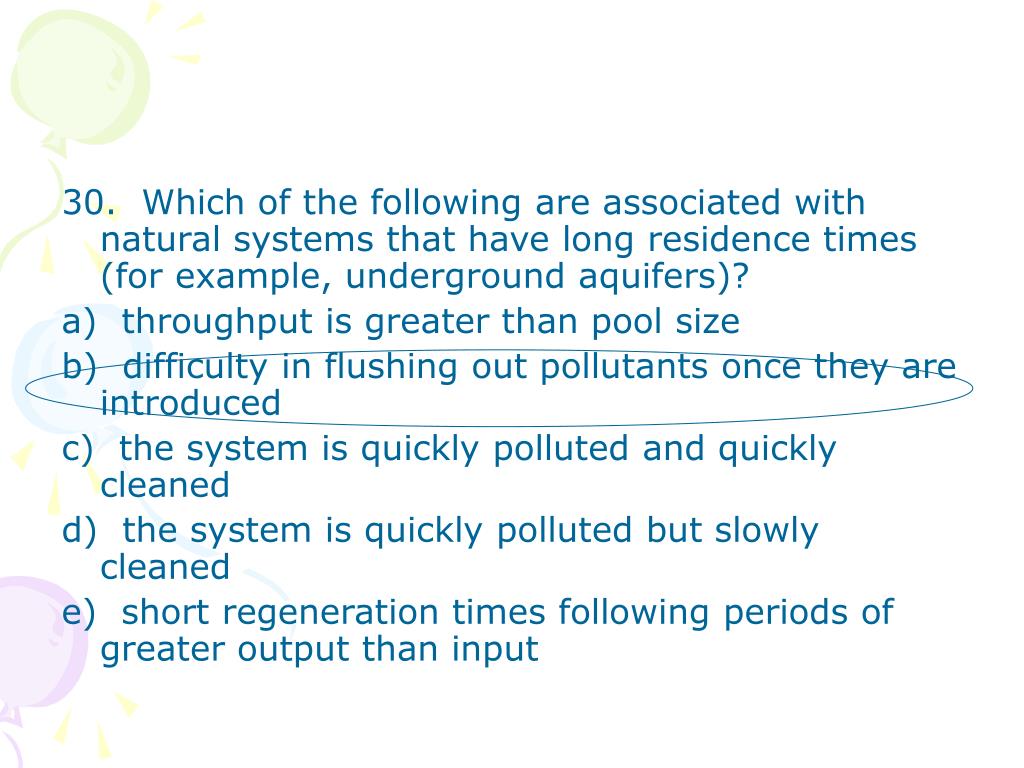 30. Which of the following are associated with natural systems that have long residence times (for example, underground aquifers)?

a) throughput is greater than pool size

b) difficulty in flushing out pollutants once they are introduced

c) the system is quickly polluted and quickly cleaned

d) the system is quickly polluted but slowly cleaned

e) short regeneration times following periods of greater output than input